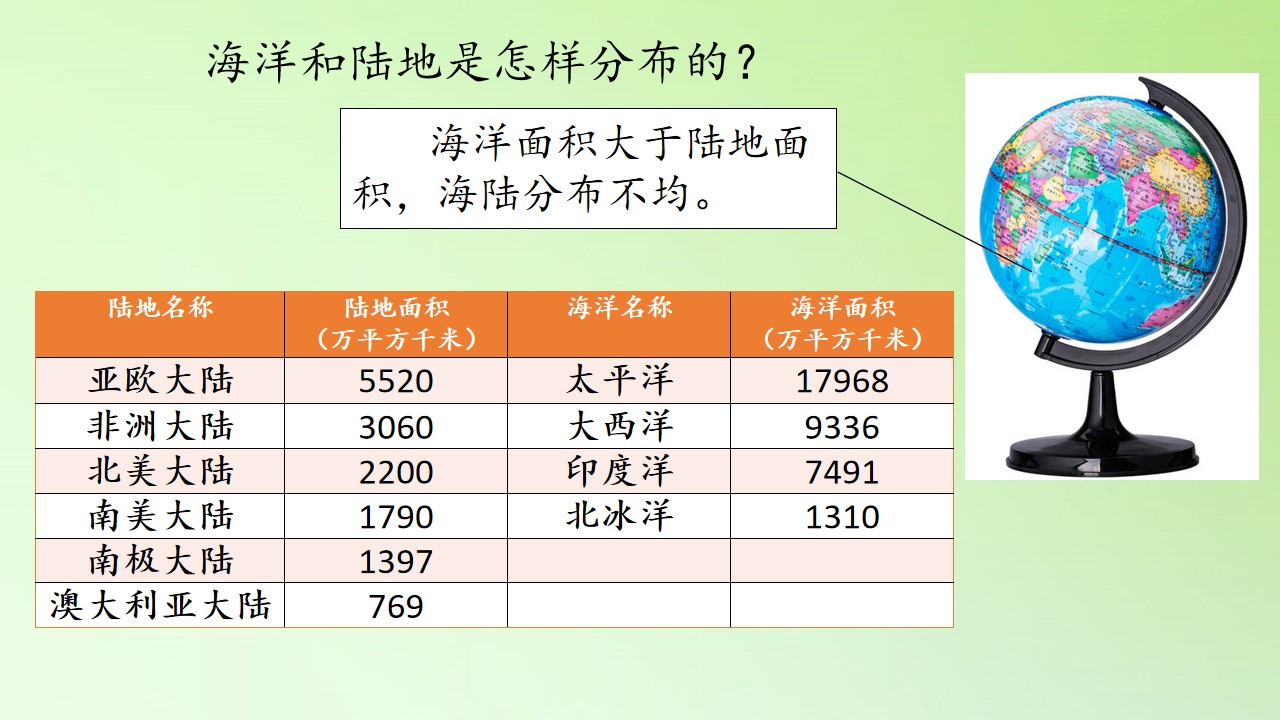 海洋和陆地是怎样分布的？

海洋面积大于陆地面积，海陆分布不均。

| 陆地名称 | 陆地面积（万平方千米） | 海洋名称 | 海洋面积（万平方千米） |
|---|---|---|---|
| 亚欧大陆 | 5520 | 太平洋 | 17968 |
| 非洲大陆 | 3060 | 大西洋 | 9336 |
| 北美大陆 | 2200 | 印度洋 | 7491 |
| 南美大陆 | 1790 | 北冰洋 | 1310 |
| 南极大陆 | 1397 | | |
| 澳大利亚大陆 | 769 | | |